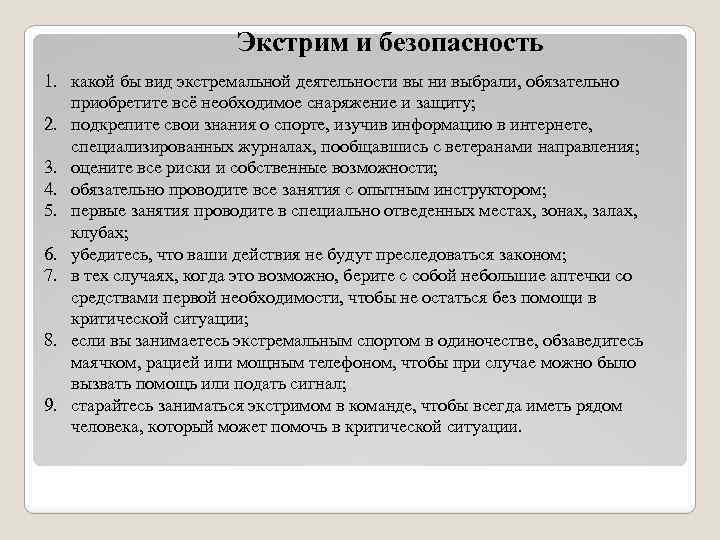 Экстрим и безопасность

1. какой бы вид экстремальной деятельности вы ни выбрали, обязательно приобретите всё необходимое снаряжение и защиту;
2. подкрепите свои знания о спорте, изучив информацию в интернете, специализированных журналах, пообщавшись с ветеранами направления;
3. оцените все риски и собственные возможности;
4. обязательно проводите все занятия с опытным инструктором;
5. первые занятия проводите в специально отведенных местах, зонах, залах, клубах;
6. убедитесь, что ваши действия не будут преследоваться законом;
7. в тех случаях, когда это возможно, берите с собой небольшие аптечки со средствами первой необходимости, чтобы не остаться без помощи в критической ситуации;
8. если вы занимаетесь экстремальным спортом в одиночестве, обзаведитесь маячком, рацией или мощным телефоном, чтобы при случае можно было вызвать помощь или подать сигнал;
9. старайтесь заниматься экстримом в команде, чтобы всегда иметь рядом человека, который может помочь в критической ситуации.